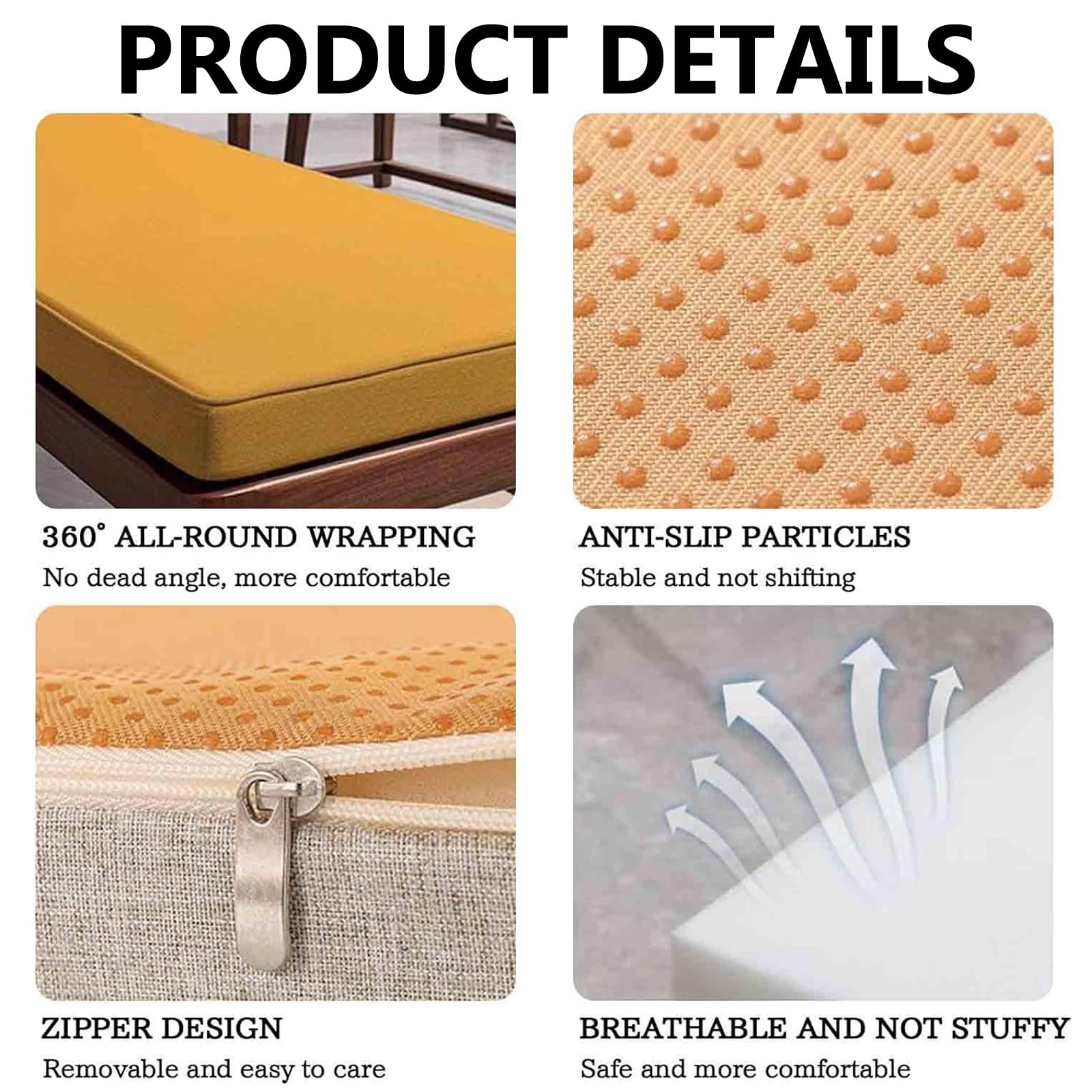 PRODUCT DETAILS

360° ALL-ROUND WRAPPING
No dead angle, more comfortable

ANTI-SLIP PARTICLES
Stable and not shifting

ZIPPER DESIGN
Removable and easy to care

BREATHABLE AND NOT STUFFY
Safe and more comfortable